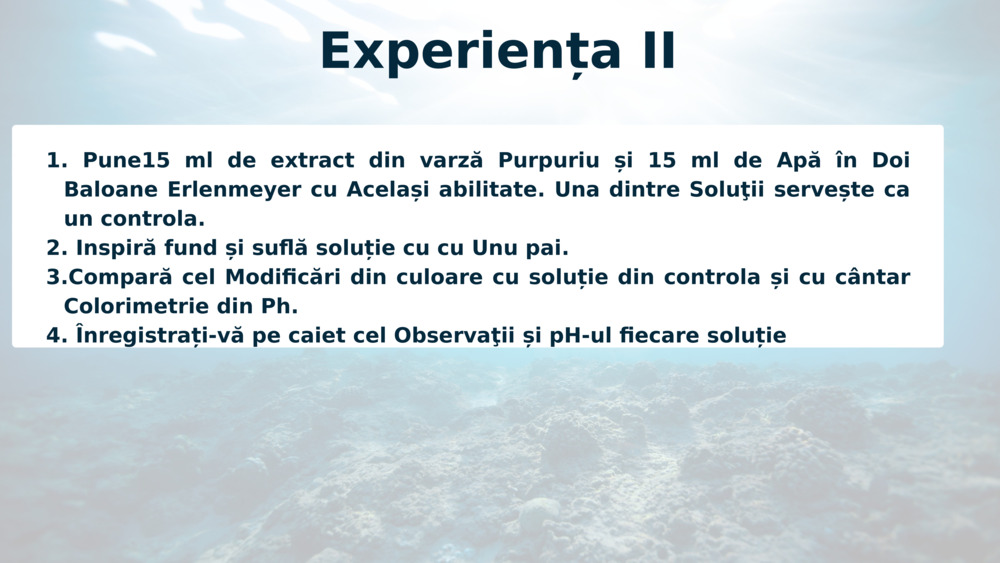 Experiența II

1. Pune15 ml de extract din varză Purpuriu și 15 ml de Apă în Doi Baloane Erlenmeyer cu Același abilitate. Una dintre Soluţii servește ca un controla.
2. Inspiră fund și suflă soluție cu cu Unu pai.
3.Compară cel Modificări din culoare cu soluție din controla și cu cântar Colorimetrie din Ph.
4. Înregistrați-vă pe caiet cel Observaţii și pH-ul fiecare soluție